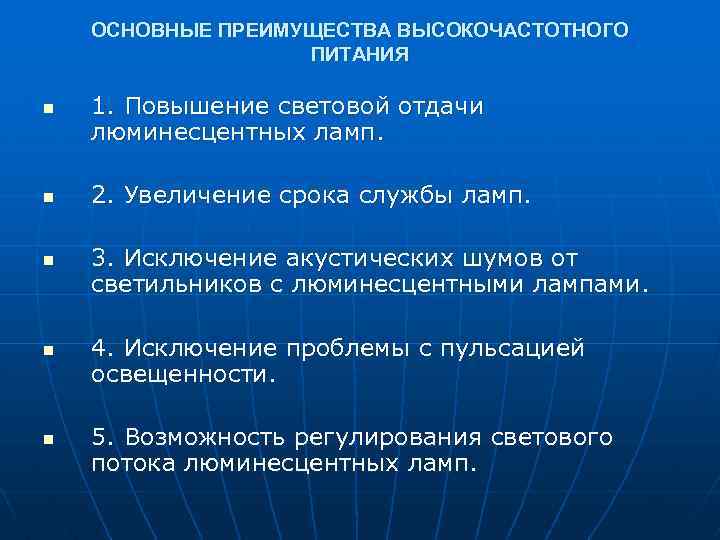 ОСНОВНЫЕ ПРЕИМУЩЕСТВА ВЫСОКОЧАСТОТНОГО ПИТАНИЯ

1. Повышение световой отдачи люминесцентных ламп.

2. Увеличение срока службы ламп.

3. Исключение акустических шумов от светильников с люминесцентными лампами.

4. Исключение проблемы с пульсацией освещенности.

5. Возможность регулирования светового потока люминесцентных ламп.